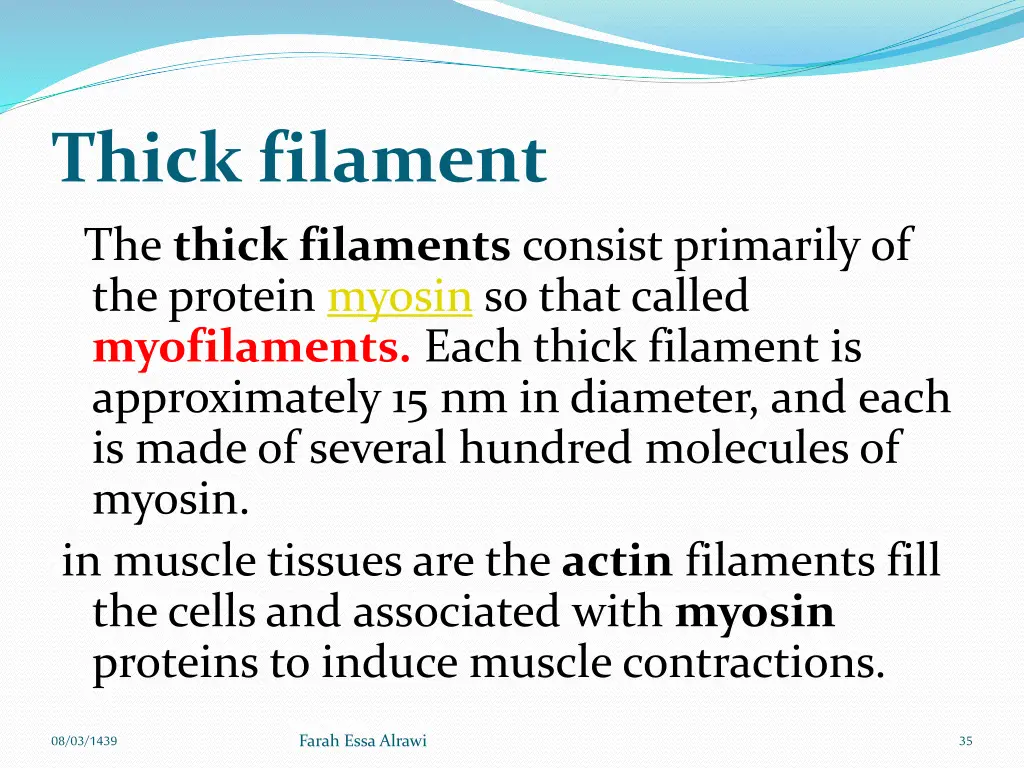 Thick filament

The thick filaments consist primarily of the protein myosin so that called myofilaments. Each thick filament is approximately 15 nm in diameter, and each is made of several hundred molecules of myosin.

in muscle tissues are the actin filaments fill the cells and associated with myosin proteins to induce muscle contractions.

08/03/1439

Farah Essa Alrawi

35